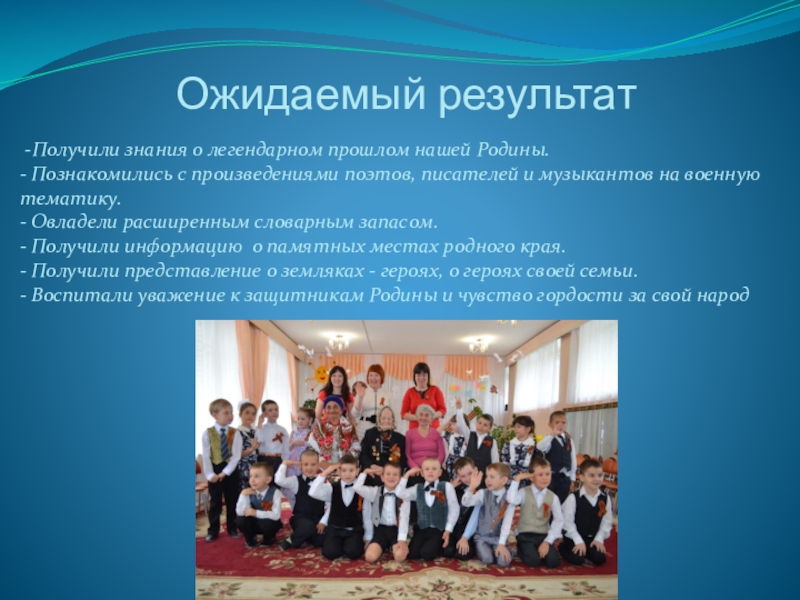 Ожидаемый результат

-Получили знания о легендарном прошлом нашей Родины.
- Познакомились с произведениями поэтов, писателей и музыкантов на военную тематику.
- Овладели расширенным словарным запасом.
- Получили информацию о памятных местах родного края.
- Получили представление о земляках - героях, о героях своей семьи.
- Воспитали уважение к защитникам Родины и чувство гордости за свой народ